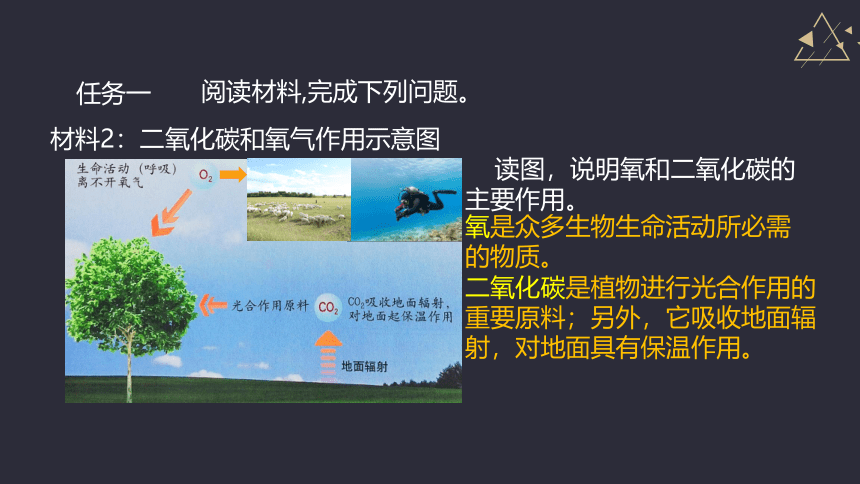 任务一　　阅读材料,完成下列问题。

材料2：二氧化碳和氧气作用示意图

生命活动（呼吸）离不开氧气

$O_2$

光合作用原料

$CO_2$

$CO_2$吸收地面辐射，对地面起保温作用

地面辐射

读图，说明氧和二氧化碳的主要作用。

氧是众多生物生命活动所必需的物质。

二氧化碳是植物进行光合作用的重要原料；另外，它吸收地面辐射，对地面具有保温作用。